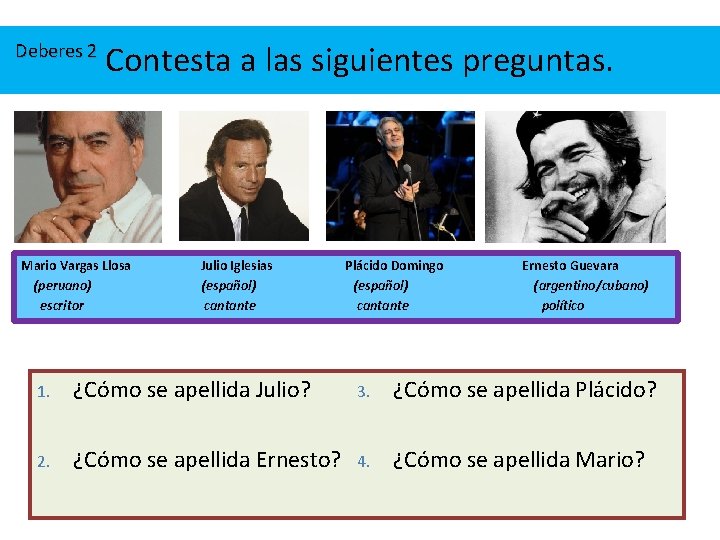 Deberes 2 Contesta a las siguientes preguntas.

Mario Vargas Llosa
(peruano)
escritor

Julio Iglesias
(español)
cantante

Plácido Domingo
(español)
cantante

Ernesto Guevara
(argentino/cubano)
político

1. ¿Cómo se apellida Julio?

2. ¿Cómo se apellida Ernesto?

3. ¿Cómo se apellida Plácido?

4. ¿Cómo se apellida Mario?